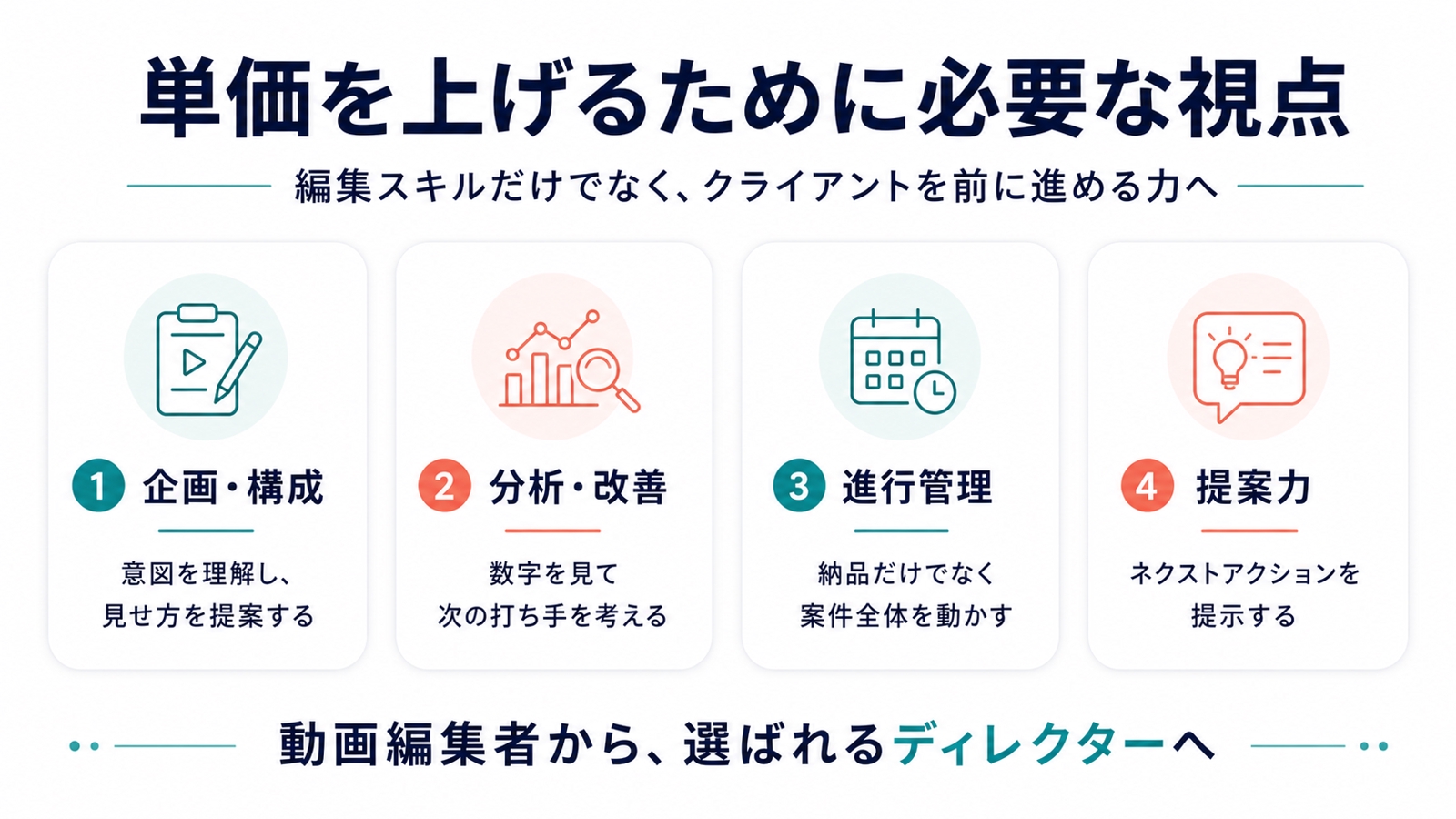 単価を上げるために必要な視点

編集スキルだけでなく、クライアントを前に進める力へ

1 企画・構成

意図を理解し、見せ方を提案する

2 分析・改善

数字を見て次の打ち手を考える

3 進行管理

納品だけでなく案件全体を動かす

4 提案力

ネクストアクションを提示する

動画編集者から、選ばれるディレクターへ